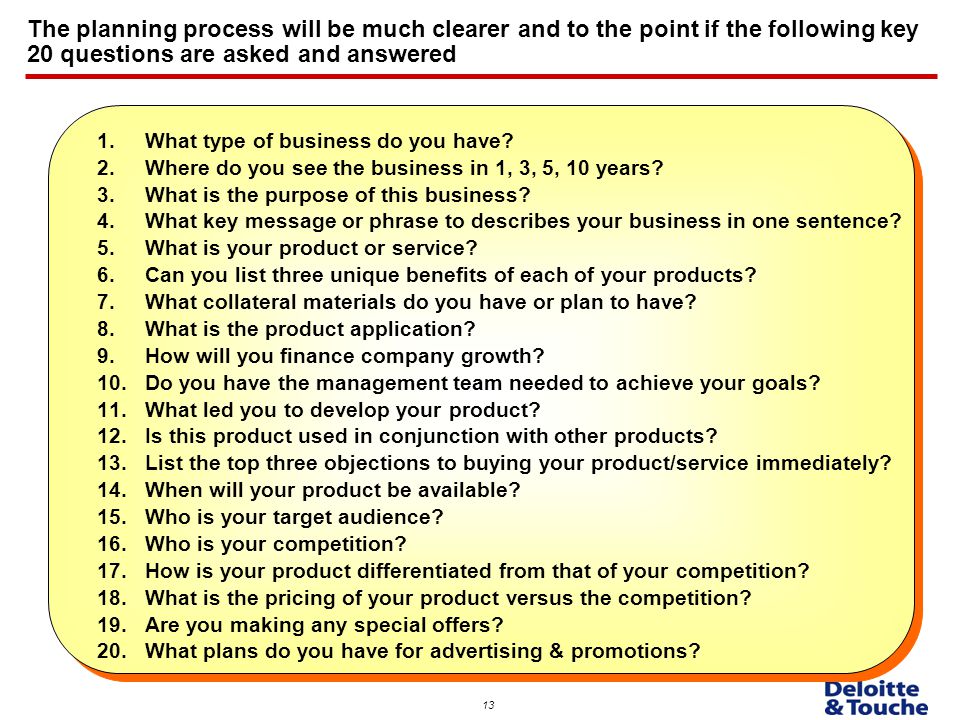 The planning process will be much clearer and to the point if the following key 20 questions are asked and answered

1. What type of business do you have?
2. Where do you see the business in 1, 3, 5, 10 years?
3. What is the purpose of this business?
4. What key message or phrase to describes your business in one sentence?
5. What is your product or service?
6. Can you list three unique benefits of each of your products?
7. What collateral materials do you have or plan to have?
8. What is the product application?
9. How will you finance company growth?
10. Do you have the management team needed to achieve your goals?
11. What led you to develop your product?
12. Is this product used in conjunction with other products?
13. List the top three objections to buying your product/service immediately?
14. When will your product be available?
15. Who is your target audience?
16. Who is your competition?
17. How is your product differentiated from that of your competition?
18. What is the pricing of your product versus the competition?
19. Are you making any special offers?
20. What plans do you have for advertising & promotions?

13

Deloitte & Touche